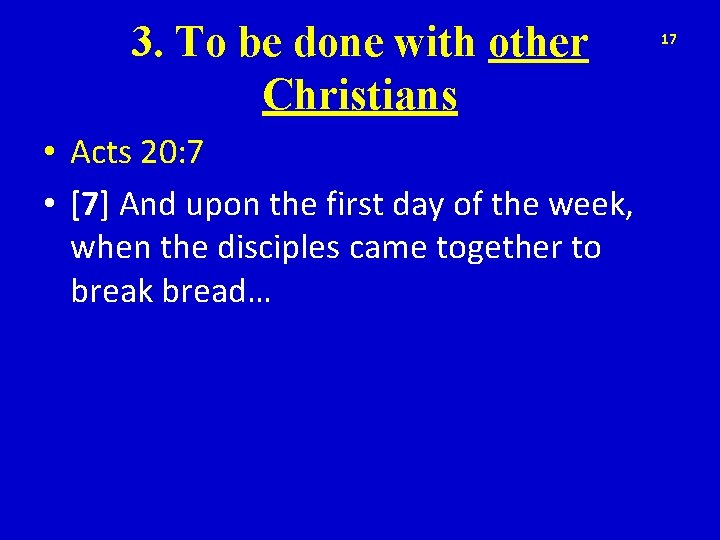 3. To be done with other Christians

17

• Acts 20:7
• [7] And upon the first day of the week, when the disciples came together to break bread…